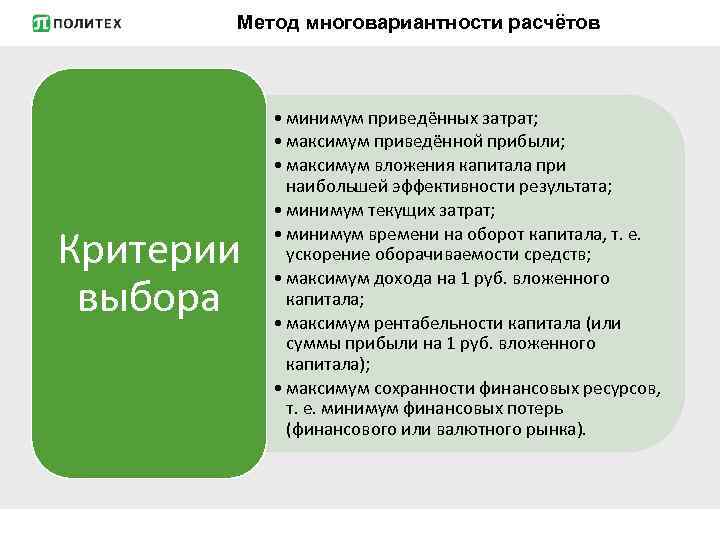 ПОЛИТЕХ

Метод многовариантности расчётов

Критерии выбора

• минимум приведённых затрат;
• максимум приведённой прибыли;
• максимум вложения капитала при наибольшей эффективности результата;
• минимум текущих затрат;
• минимум времени на оборот капитала, т. е. ускорение оборачиваемости средств;
• максимум дохода на 1 руб. вложенного капитала;
• максимум рентабельности капитала (или суммы прибыли на 1 руб. вложенного капитала);
• максимум сохранности финансовых ресурсов, т. е. минимум финансовых потерь (финансового или валютного рынка).